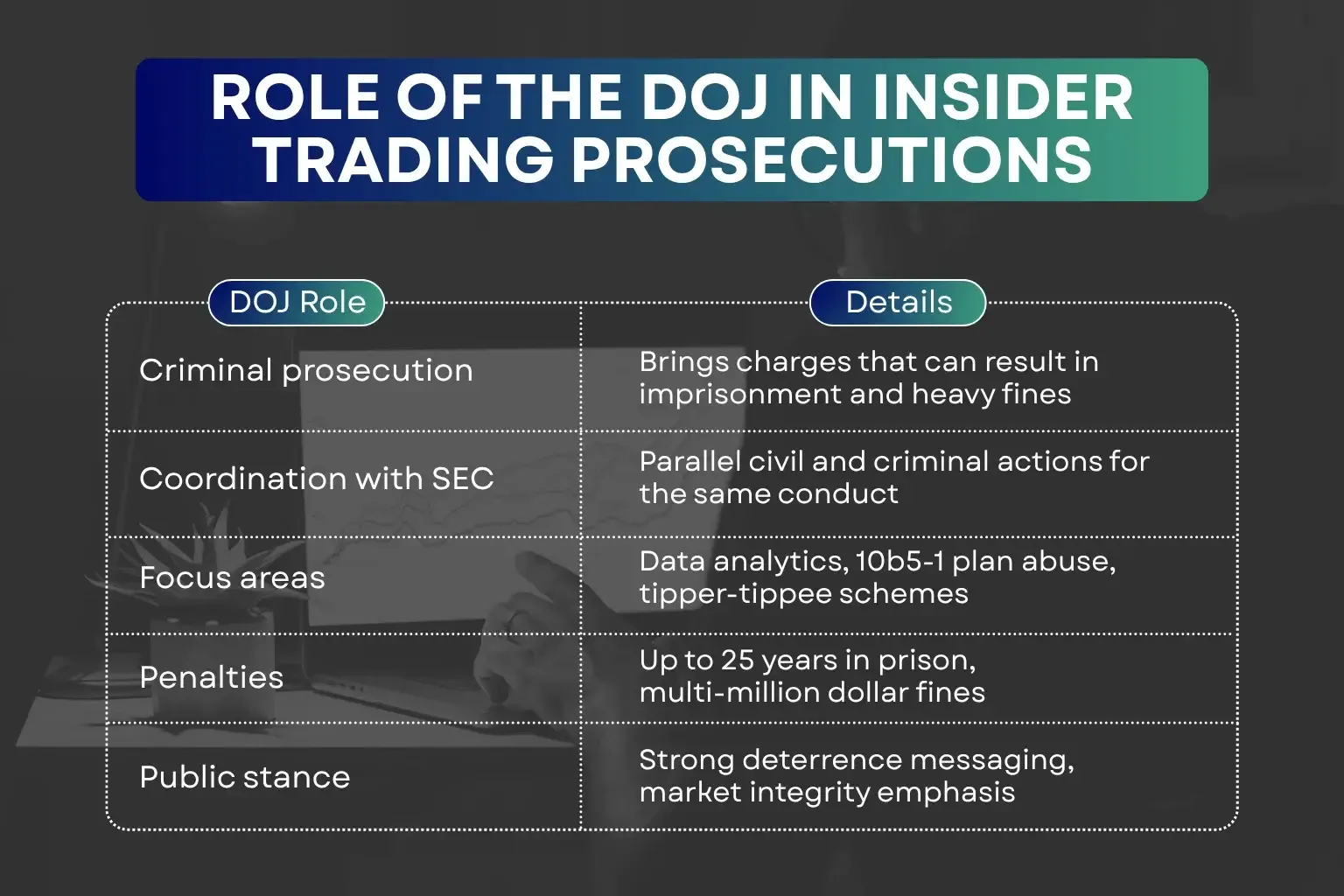 ROLE OF THE DOJ IN INSIDER TRADING PROSECUTIONS

| DOJ Role | Details |
|---|---|
| Criminal prosecution | Brings charges that can result in imprisonment and heavy fines |
| Coordination with SEC | Parallel civil and criminal actions for the same conduct |
| Focus areas | Data analytics, 10b5-1 plan abuse, tipper-tippee schemes |
| Penalties | Up to 25 years in prison, multi-million dollar fines |
| Public stance | Strong deterrence messaging, market integrity emphasis |